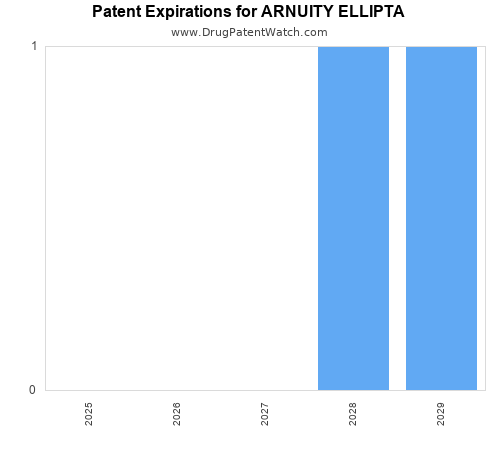 Patent Expirations for ARNUITY ELLIPTA
www.DrugPatentWatch.com

1
0

2025
2026
2027
2028
2029